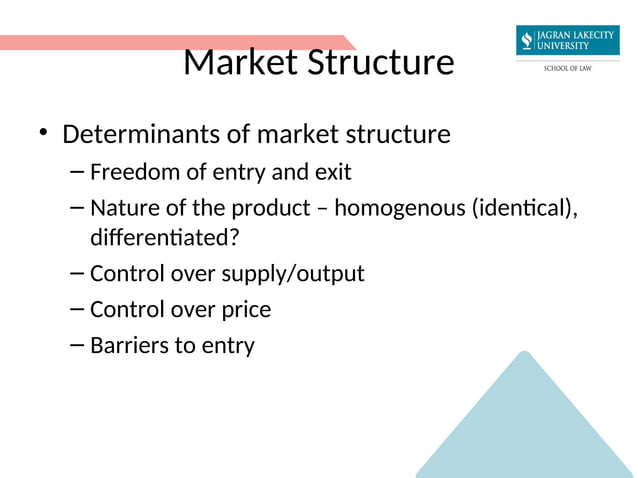 JAGRAN LAKECITY UNIVERSITY
SCHOOL OF LAW

Market Structure

• Determinants of market structure
– Freedom of entry and exit
– Nature of the product – homogenous (identical), differentiated?
– Control over supply/output
– Control over price
– Barriers to entry